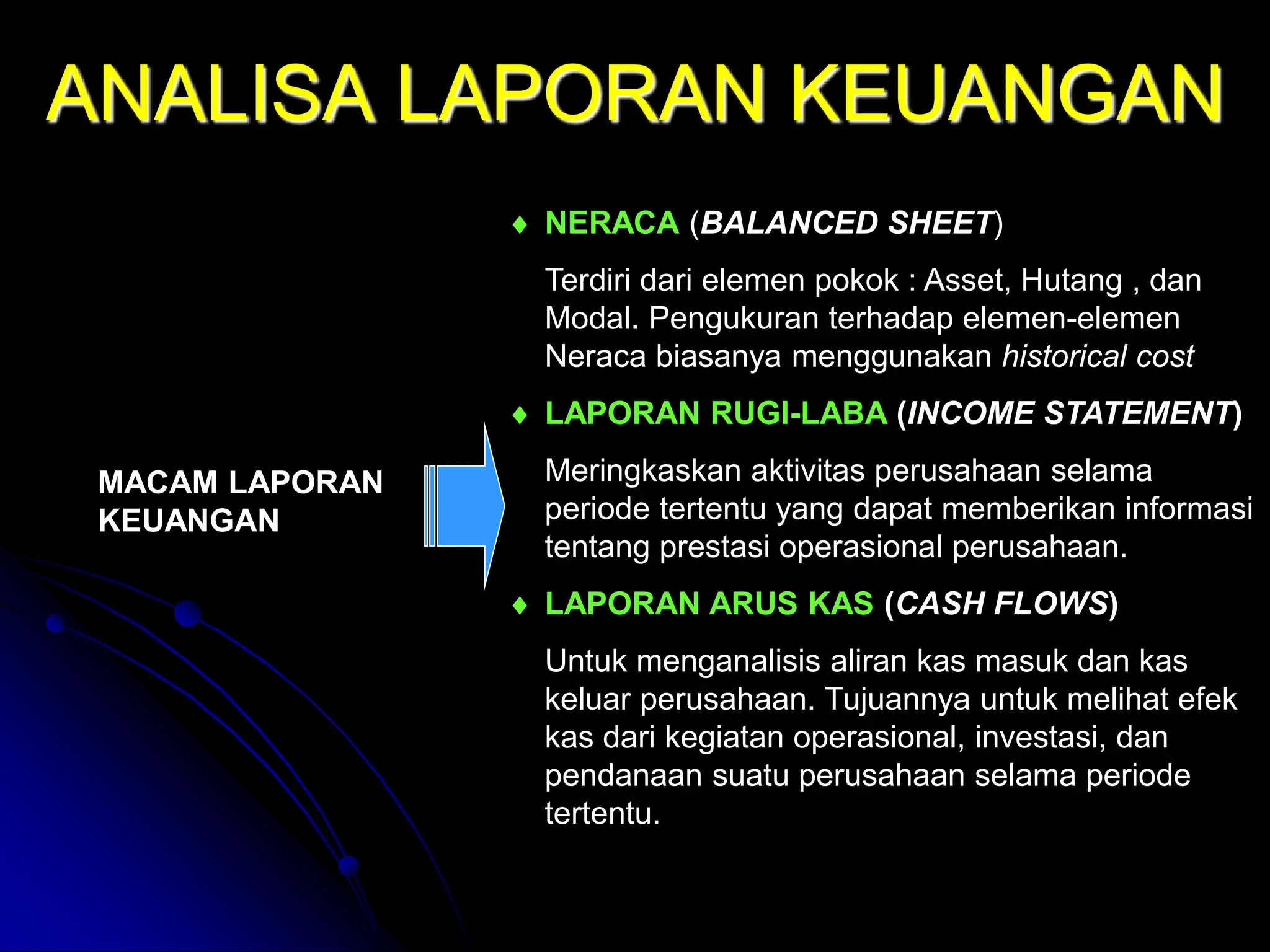 ANALISA LAPORAN KEUANGAN

MACAM LAPORAN KEUANGAN

♦ NERACA (BALANCED SHEET)

Terdiri dari elemen pokok : Asset, Hutang , dan Modal. Pengukuran terhadap elemen-elemen Neraca biasanya menggunakan historical cost

♦ LAPORAN RUGI-LABA (INCOME STATEMENT)

Meringkaskan aktivitas perusahaan selama periode tertentu yang dapat memberikan informasi tentang prestasi operasional perusahaan.

♦ LAPORAN ARUS KAS (CASH FLOWS)

Untuk menganalisis aliran kas masuk dan kas keluar perusahaan. Tujuannya untuk melihat efek kas dari kegiatan operasional, investasi, dan pendanaan suatu perusahaan selama periode tertentu.